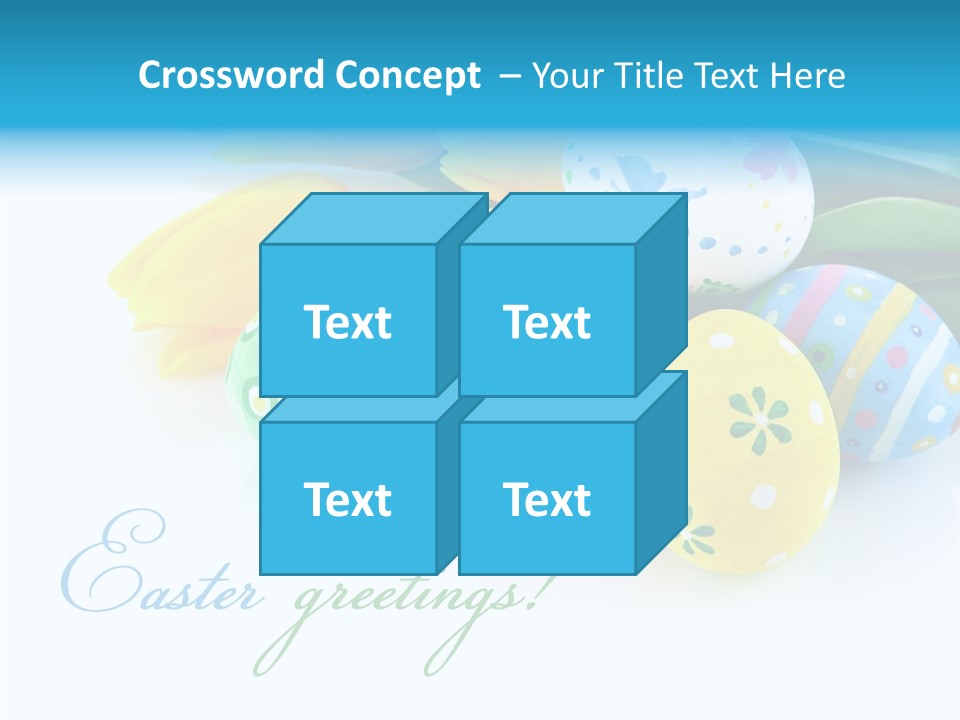 Crossword Concept – Your Title Text Here

Text

Text

Text

Text

Easter greetings!